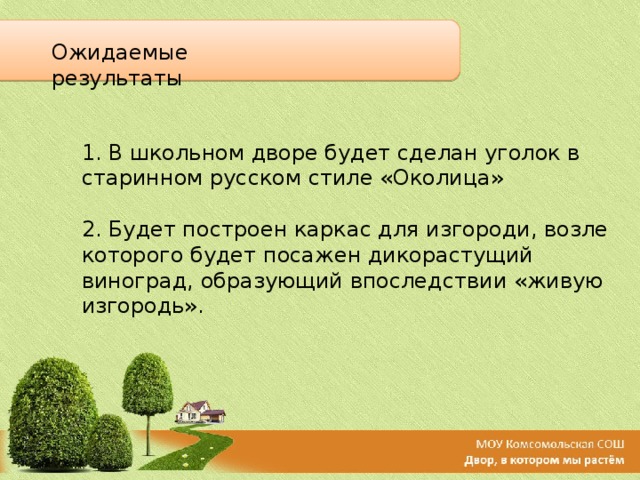 Ожидаемые результаты

1. В школьном дворе будет сделан уголок в старинном русском стиле «Околица»

2. Будет построен каркас для изгороди, возле которого будет посажен дикорастущий виноград, образующий впоследствии «живую изгородь».

МОУ Комсомольская СОШ
Двор, в котором мы растём